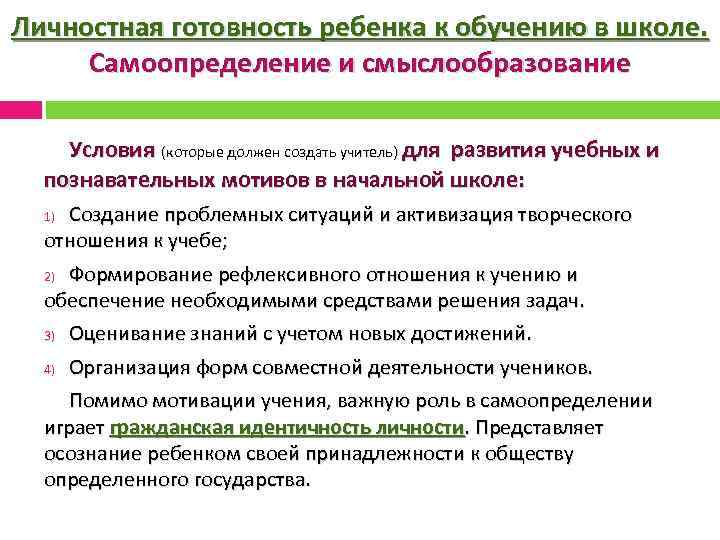 Личностная готовность ребенка к обучению в школе. Самоопределение и смыслообразование

Условия (которые должен создать учитель) для развития учебных и познавательных мотивов в начальной школе:

1) Создание проблемных ситуаций и активизация творческого отношения к учебе;

2) Формирование рефлексивного отношения к учению и обеспечение необходимыми средствами решения задач.

3) Оценивание знаний с учетом новых достижений.

4) Организация форм совместной деятельности учеников.

Помимо мотивации учения, важную роль в самоопределении играет гражданская идентичность личности. Представляет осознание ребенком своей принадлежности к обществу определенного государства.